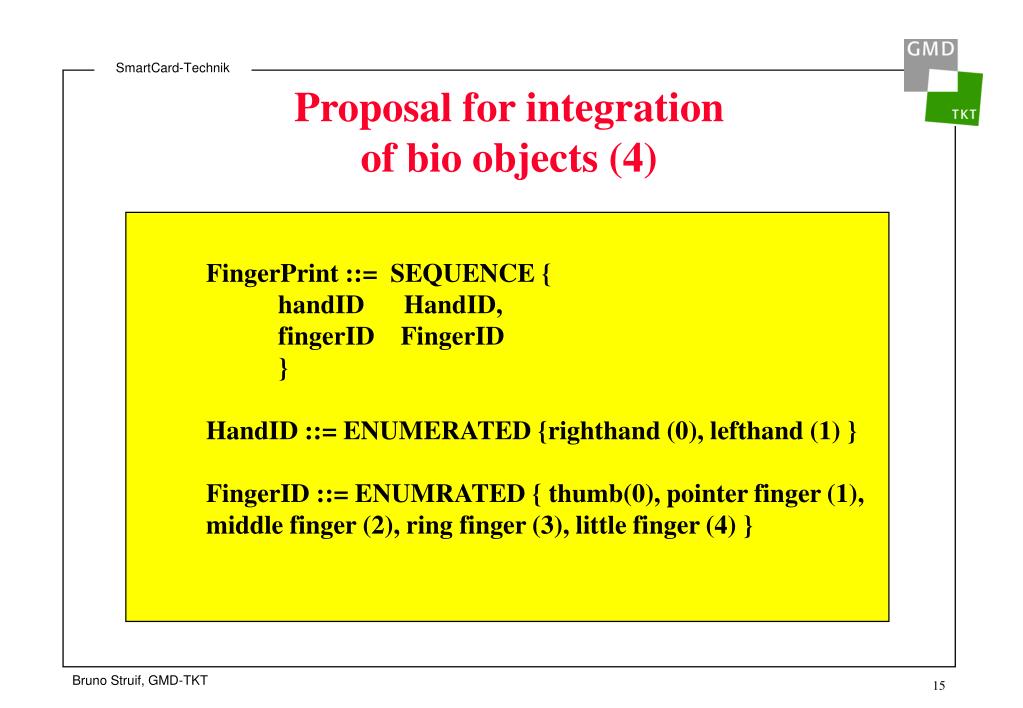 SmartCard-Technik

GMD
TKT

Proposal for integration of bio objects (4)

FingerPrint ::= SEQUENCE {
handID HandID,
fingerID FingerID
}

HandID ::= ENUMERATED {righthand (0), lefthand (1) }

FingerID ::= ENUMRATED { thumb(0), pointer finger (1), middle finger (2), ring finger (3), little finger (4) }

Bruno Struif, GMD-TKT

15